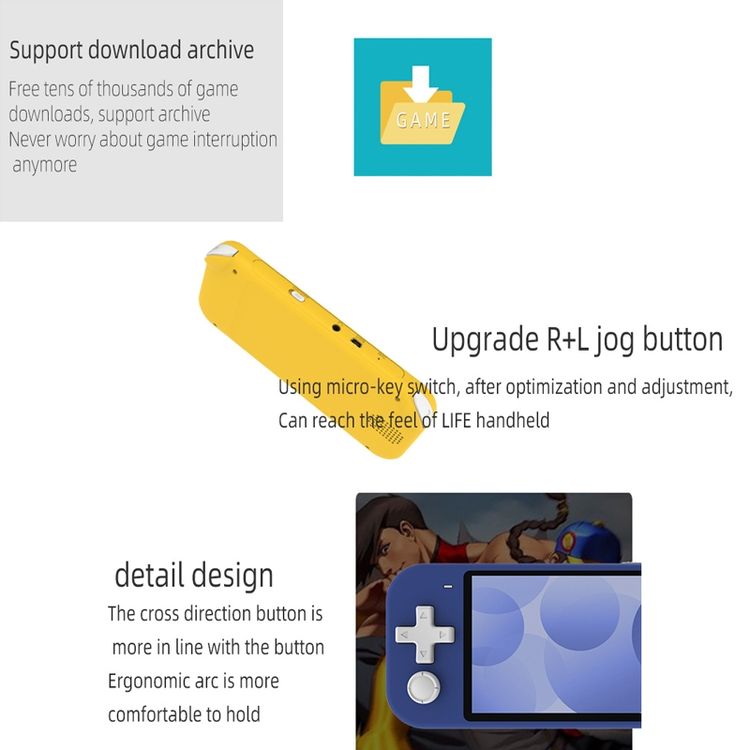 Support download archive

Free tens of thousands of game downloads, support archive
Never worry about game interruption anymore

GAME

Upgrade R+L jog button

Using micro-key switch, after optimization and adjustment,
Can reach the feel of LIFE handheld

detail design

The cross direction button is more in line with the button
Ergonomic arc is more comfortable to hold